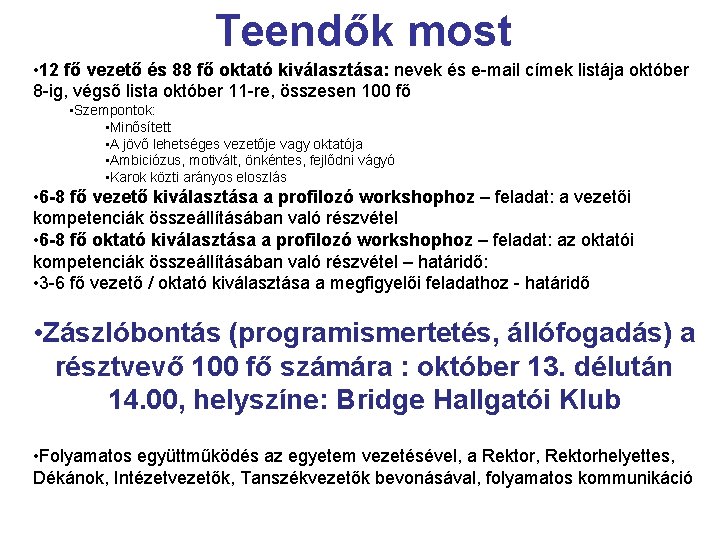 Teendők most

•12 fő vezető és 88 fő oktató kiválasztása: nevek és e-mail címek listája október 8-ig, végső lista október 11-re, összesen 100 fő

•Szempontok:

•Minősített

•A jövő lehetséges vezetője vagy oktatója

•Ambiciózus, motivált, önkéntes, fejlődni vágyó

•Karok közti arányos eloszlás

•6-8 fő vezető kiválasztása a profilozó workshophoz – feladat: a vezetői kompetenciák összeállításában való részvétel

•6-8 fő oktató kiválasztása a profilozó workshophoz – feladat: az oktatói kompetenciák összeállításában való részvétel – határidő:

•3-6 fő vezető / oktató kiválasztása a megfigyelői feladathoz - határidő

•Zászlóbontás (programismertetés, állófogadás) a résztvevő 100 fő számára : október 13. délután 14.00, helyszíne: Bridge Hallgatói Klub

•Folyamatos együttműködés az egyetem vezetésével, a Rektor, Rektorhelyettes, Dékánok, Intézetvezetők, Tanszékvezetők bevonásával, folyamatos kommunikáció